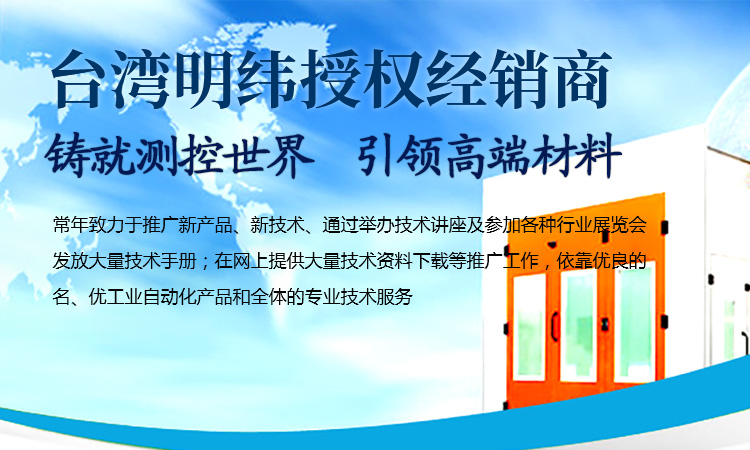 台湾明纬授权经销商

铸就测控世界　引领高端材料

常年致力于推广新产品、新技术、通过举办技术讲座及参加各种行业展览会发放大量技术手册；在网上提供大量技术资料下载等推广工作，依靠优良的名、优工业自动化产品和全体的专业技术服务